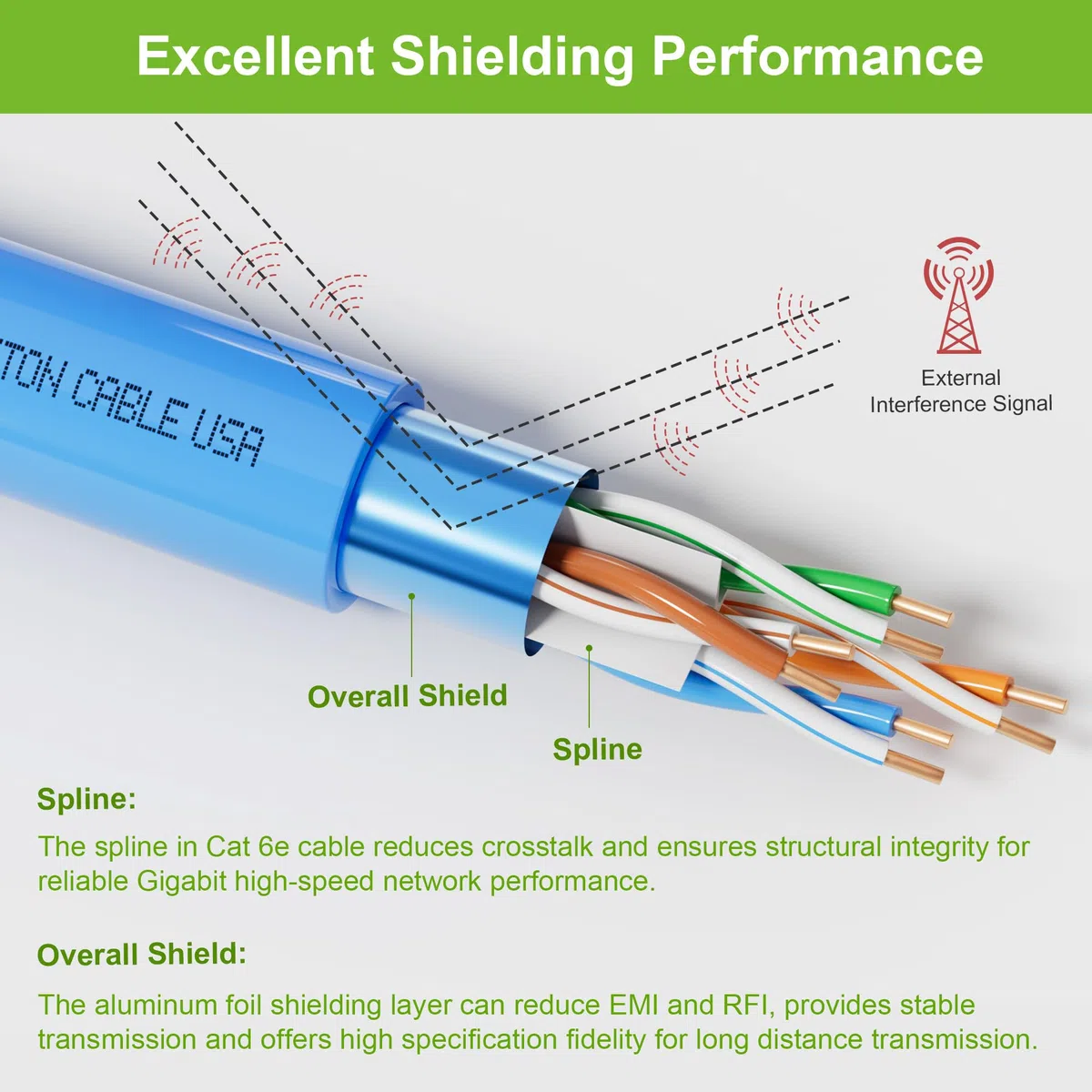 Excellent Shielding Performance

TON CABLE USA

External Interference Signal

Overall Shield

Spline

Spline:

The spline in Cat 6e cable reduces crosstalk and ensures structural integrity for reliable Gigabit high-speed network performance.

Overall Shield:

The aluminum foil shielding layer can reduce EMI and RFI, provides stable transmission and offers high specification fidelity for long distance transmission.